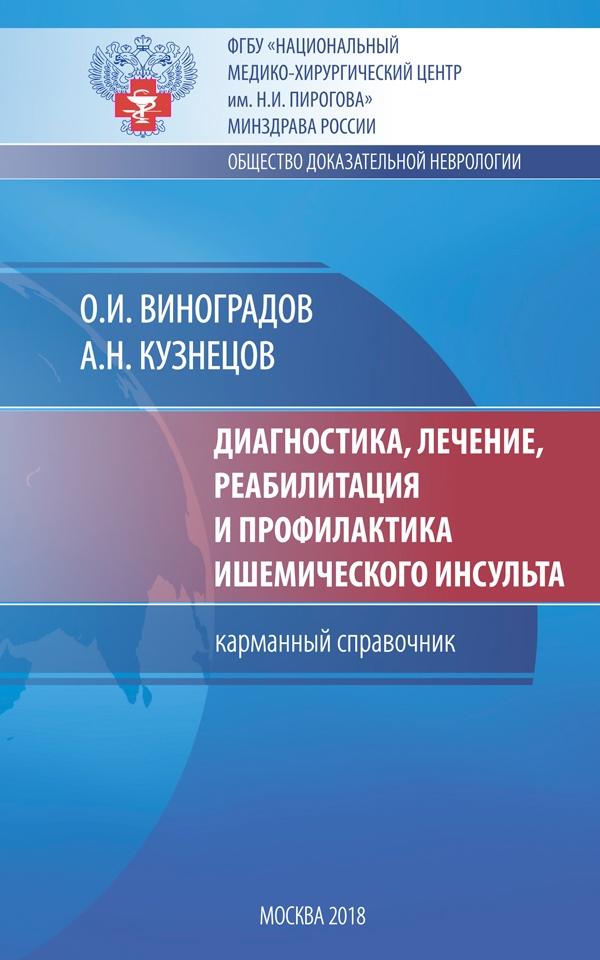 ФГБУ «НАЦИОНАЛЬНЫЙ МЕДИКО-ХИРУРГИЧЕСКИЙ ЦЕНТР им. Н.И. ПИРОГОВА» МИНЗДРАВА РОССИИ

ОБЩЕСТВО ДОКАЗАТЕЛЬНОЙ НЕВРОЛОГИИ

О.И. ВИНОГРАДОВ
А.Н. КУЗНЕЦОВ

ДИАГНОСТИКА, ЛЕЧЕНИЕ, РЕАБИЛИТАЦИЯ И ПРОФИЛАКТИКА ИШЕМИЧЕСКОГО ИНСУЛЬТА

карманный справочник

МОСКВА 2018